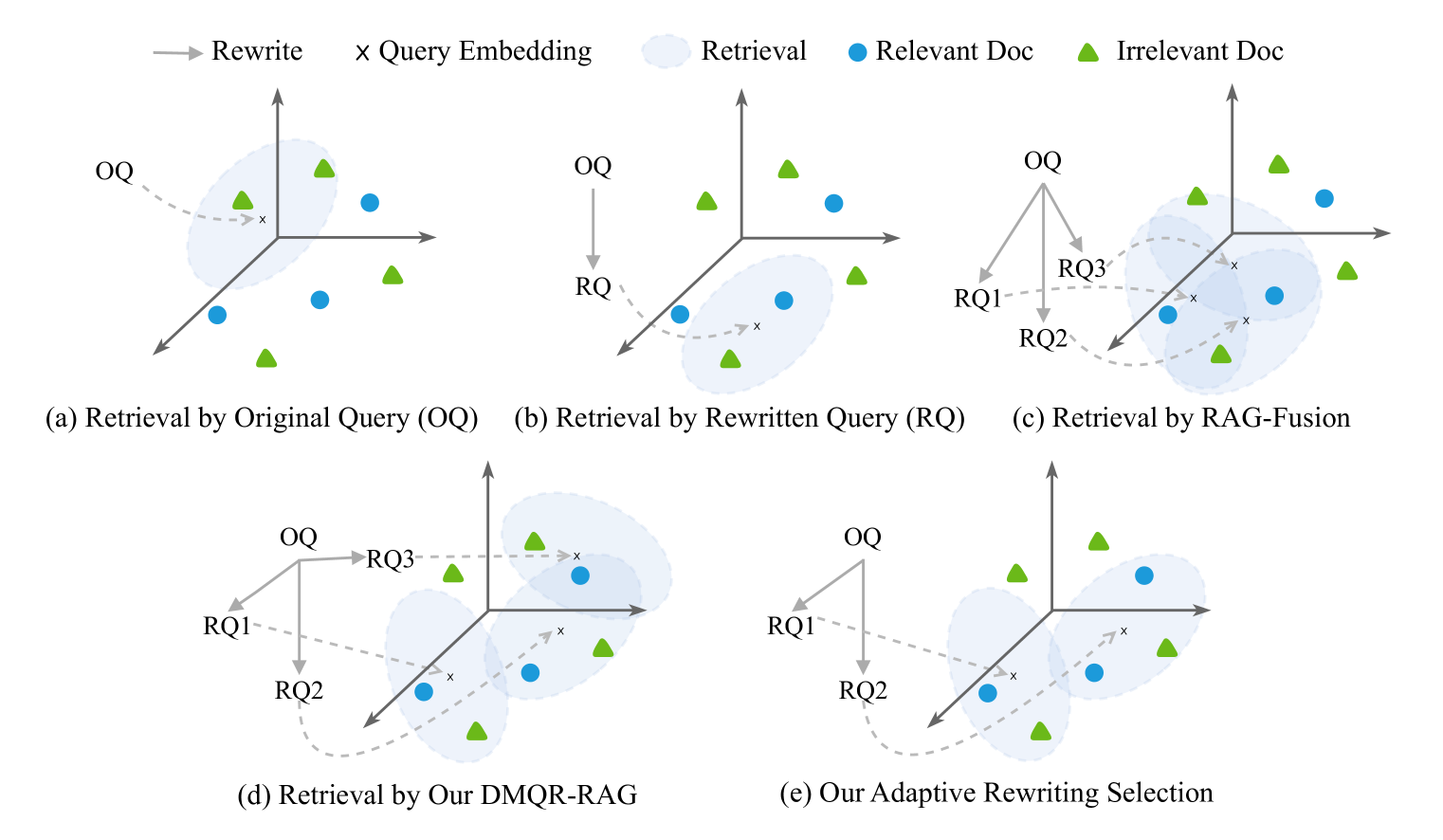 Rewrite × Query Embedding Retrieval Relevant Doc Irrelevant Doc

OQ
×

(a) Retrieval by Original Query (OQ)

OQ
RQ
×

(b) Retrieval by Rewritten Query (RQ)

OQ
RQ3
RQ1
RQ2
×
×
×

(c) Retrieval by RAG-Fusion

OQ
RQ3
RQ1
RQ2
×
×
×

(d) Retrieval by Our DMQR-RAG

OQ
RQ1
RQ2
×
×

(e) Our Adaptive Rewriting Selection